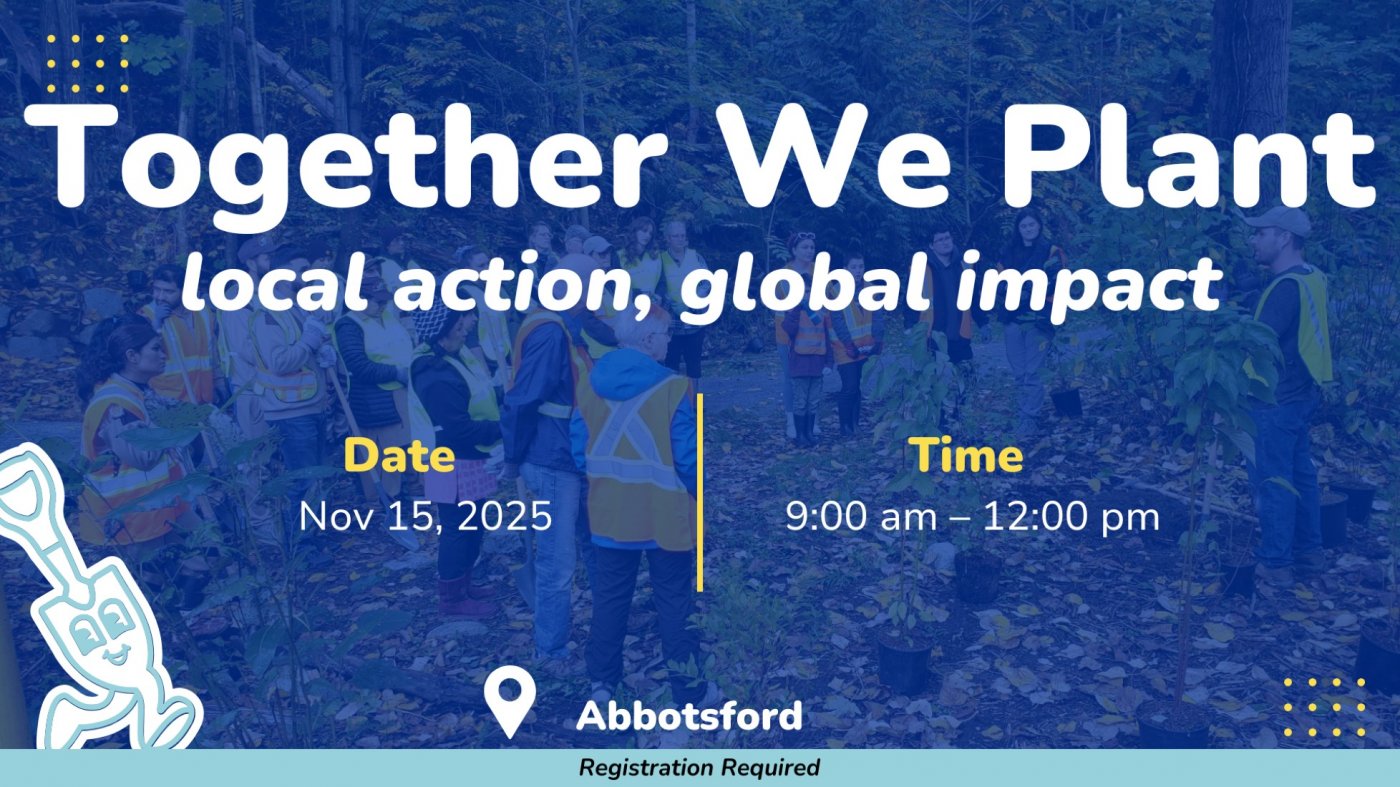 Together We Plant
local action, global impact

Date
Nov 15, 2025

Time
9:00 am – 12:00 pm

Abbotsford

Registration Required